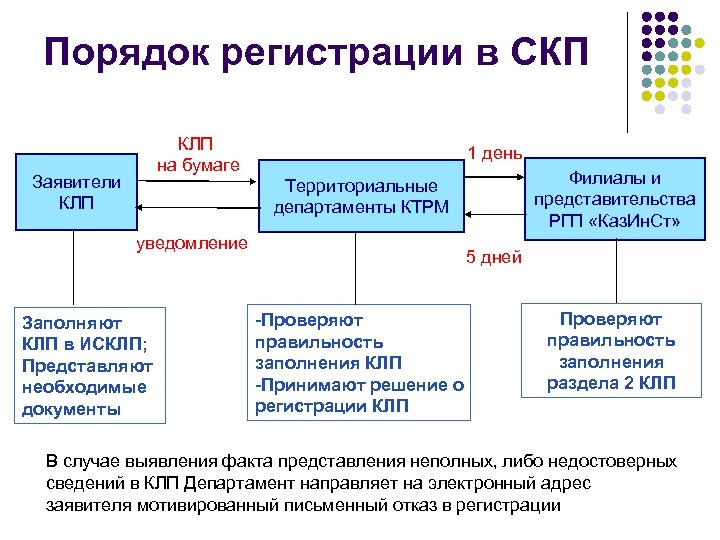 Порядок регистрации в СКП

Заявители КЛП

КЛП на бумаге

уведомление

Территориальные департаменты КТРМ

1 день

5 дней

Филиалы и представительства РГП «КазИнСт»

Заполняют КЛП в ИСКЛП; Представляют необходимые документы

-Проверяют правильность заполнения КЛП
-Принимают решение о регистрации КЛП

Проверяют правильность заполнения раздела 2 КЛП

В случае выявления факта представления неполных, либо недостоверных сведений в КЛП Департамент направляет на электронный адрес заявителя мотивированный письменный отказ в регистрации